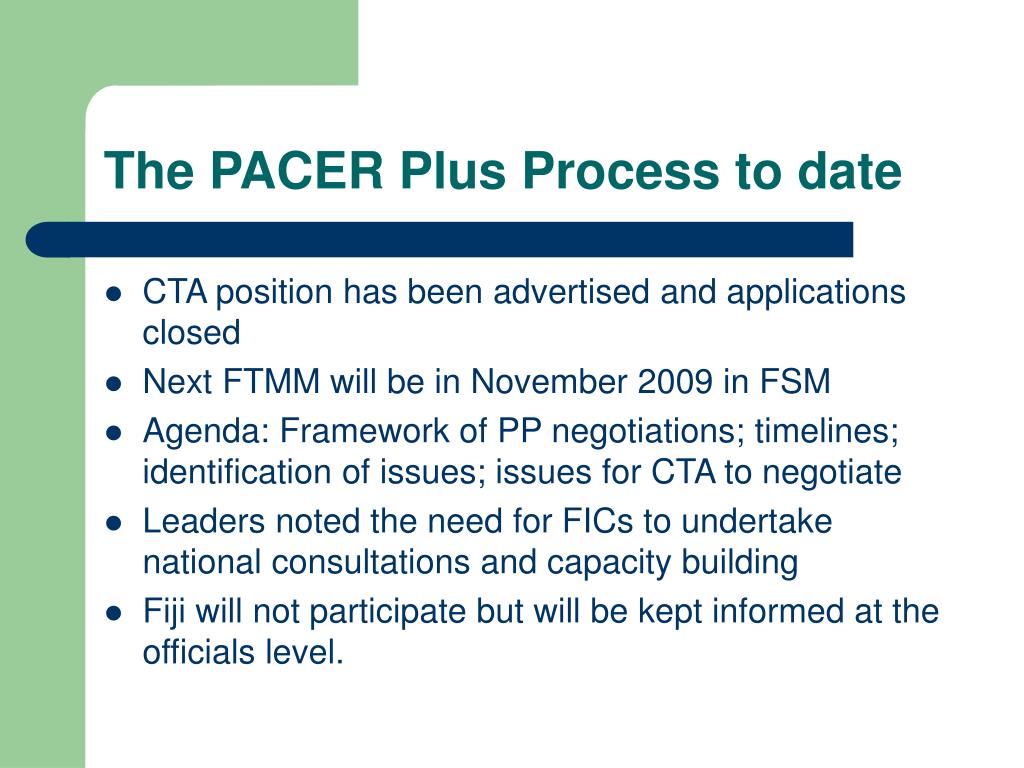 The PACER Plus Process to date

- CTA position has been advertised and applications closed
- Next FTMM will be in November 2009 in FSM
- Agenda: Framework of PP negotiations; timelines; identification of issues; issues for CTA to negotiate
- Leaders noted the need for FICs to undertake national consultations and capacity building
- Fiji will not participate but will be kept informed at the officials level.